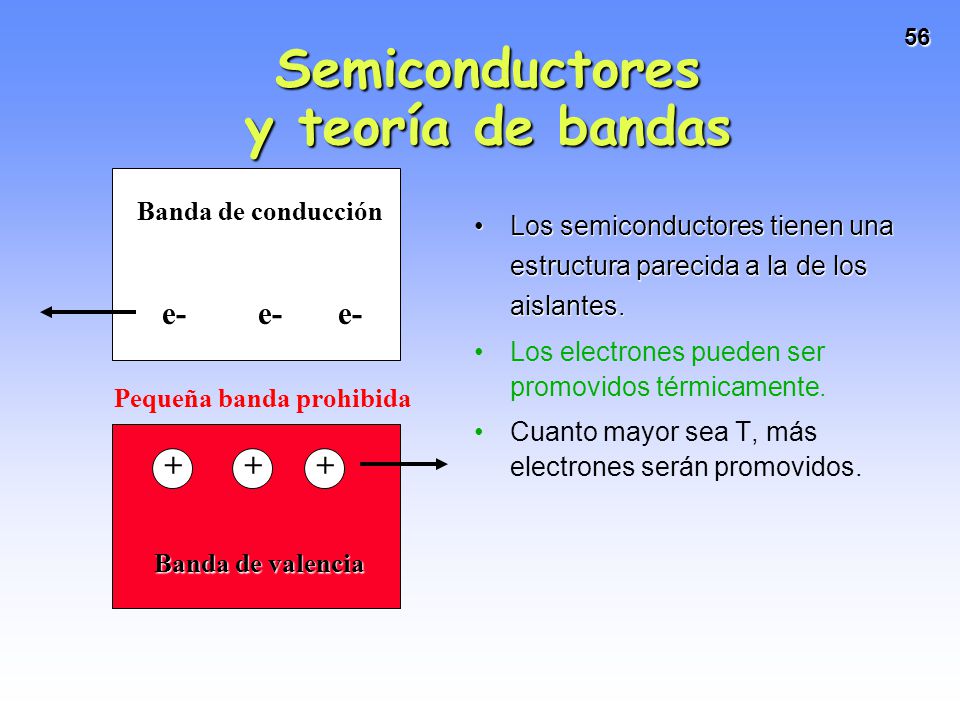 56

Semiconductores
y teoría de bandas

Banda de conducción

e- e- e-

Pequeña banda prohibida

+ + +

Banda de valencia

• Los semiconductores tienen una estructura parecida a la de los aislantes.

• Los electrones pueden ser promovidos térmicamente.

• Cuanto mayor sea T, más electrones serán promovidos.